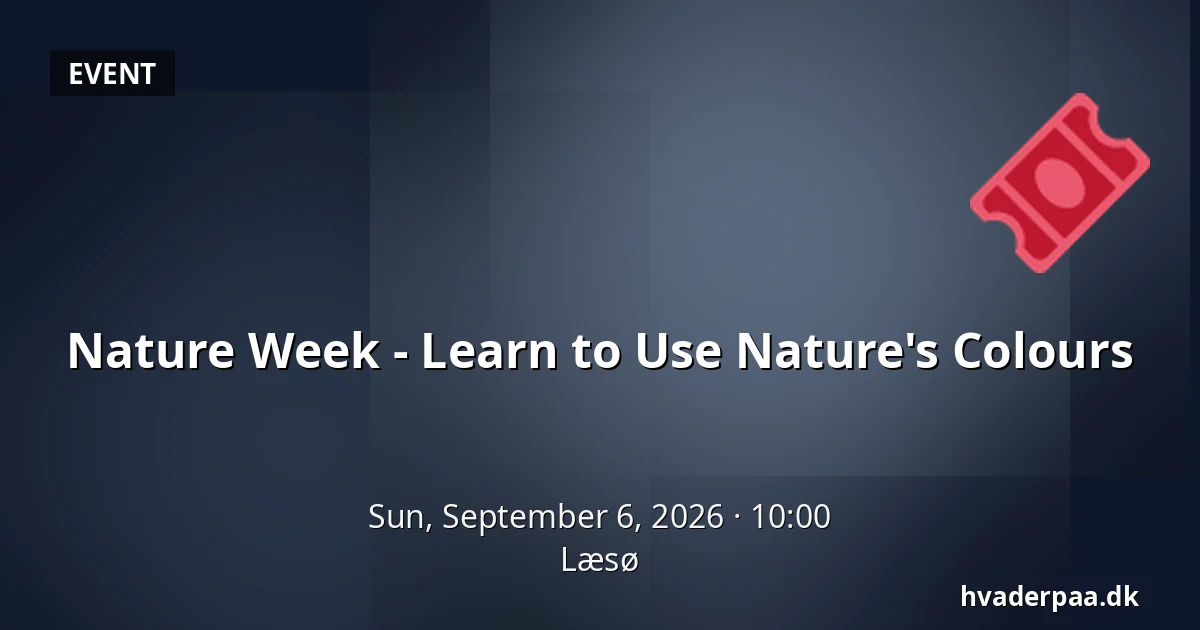 EVENT

Nature Week - Learn to Use Nature's Colours

Sun, September 6, 2026 · 10:00
Læsø

hvaderpaa.dk